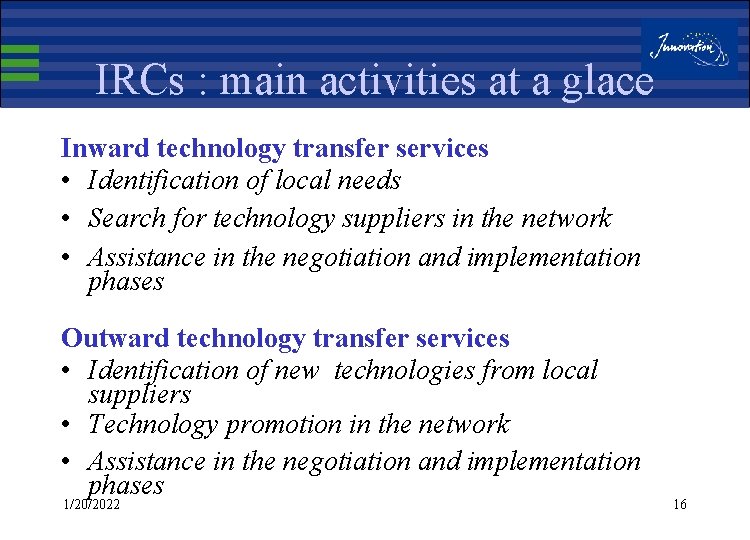 Innovation

IRCs : main activities at a glace

Inward technology transfer services
• Identification of local needs
• Search for technology suppliers in the network
• Assistance in the negotiation and implementation phases

Outward technology transfer services
• Identification of new technologies from local suppliers
• Technology promotion in the network
• Assistance in the negotiation and implementation phases

1/20/2022

16